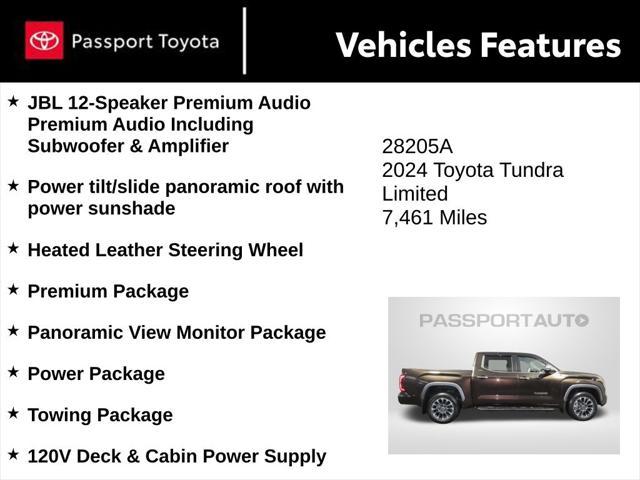 Passport Toyota

Vehicles Features

★ JBL 12-Speaker Premium Audio Premium Audio Including Subwoofer & Amplifier

★ Power tilt/slide panoramic roof with power sunshade

★ Heated Leather Steering Wheel

★ Premium Package

★ Panoramic View Monitor Package

★ Power Package

★ Towing Package

★ 120V Deck & Cabin Power Supply

28205A
2024 Toyota Tundra Limited
7,461 Miles

PASSPORTAUTO